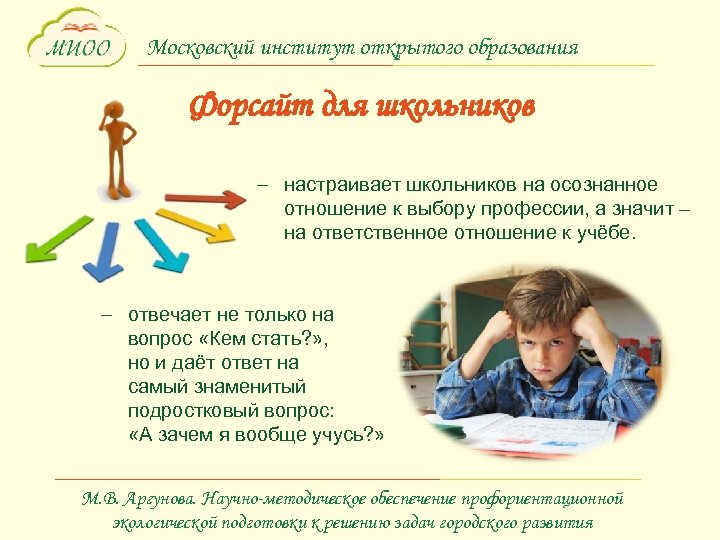 МИОО

Московский институт открытого образования

Форсайт для школьников

– настраивает школьников на осознанное отношение к выбору профессии, а значит – на ответственное отношение к учёбе.

– отвечает не только на вопрос «Кем стать?», но и даёт ответ на самый знаменитый подростковый вопрос: «А зачем я вообще учусь?»

М.В. Аргунова. Научно-методическое обеспечение профориентационной экологической подготовки к решению задач городского развития